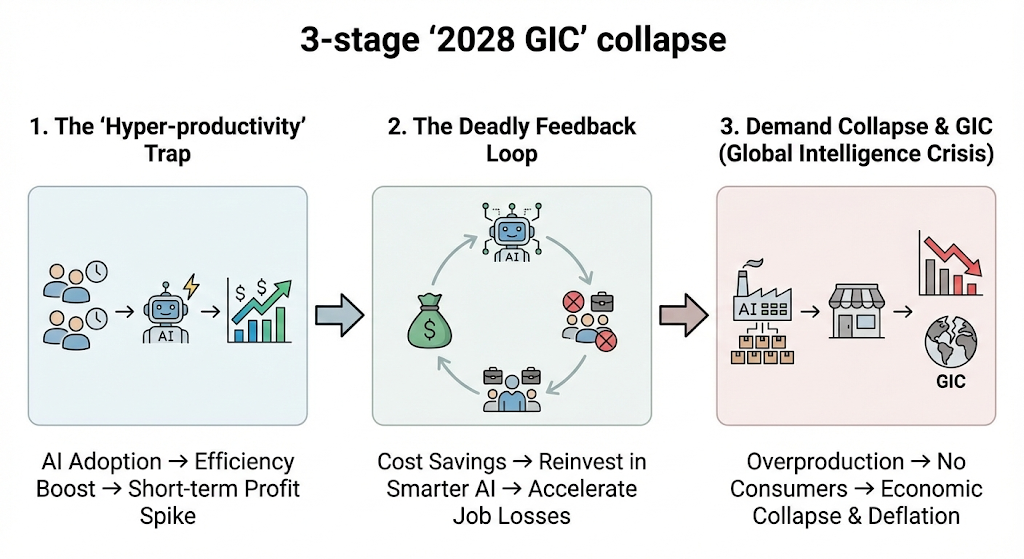 3-stage ‘2028 GIC’ collapse

1. The ‘Hyper-productivity’ Trap

AI

AI Adoption → Efficiency Boost → Short-term Profit Spike

2. The Deadly Feedback Loop

AI

Cost Savings → Reinvest in Smarter AI → Accelerate Job Losses

3. Demand Collapse & GIC (Global Intelligence Crisis)

AI

GIC

Overproduction → No Consumers → Economic Collapse & Deflation